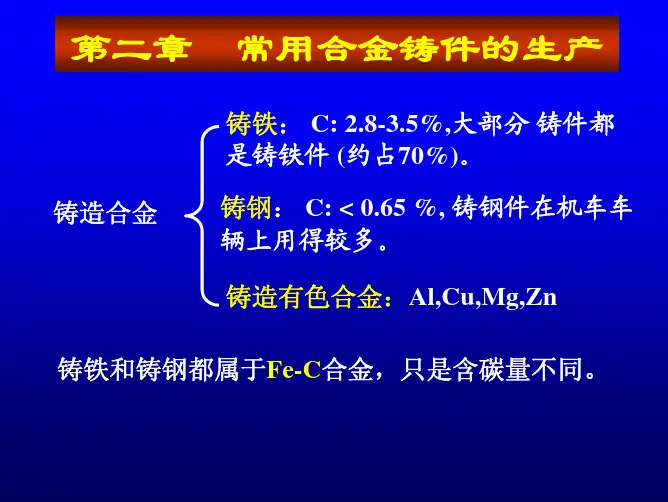 第二章　常用合金铸件的生产

铸造合金

铸铁： C: 2.8-3.5%,大部分 铸件都是铸铁件 (约占70%)。

铸钢： C: < 0.65 %, 铸钢件在机车车辆上用得较多。

铸造有色合金：Al,Cu,Mg,Zn

铸铁和铸钢都属于Fe-C合金，只是含碳量不同。